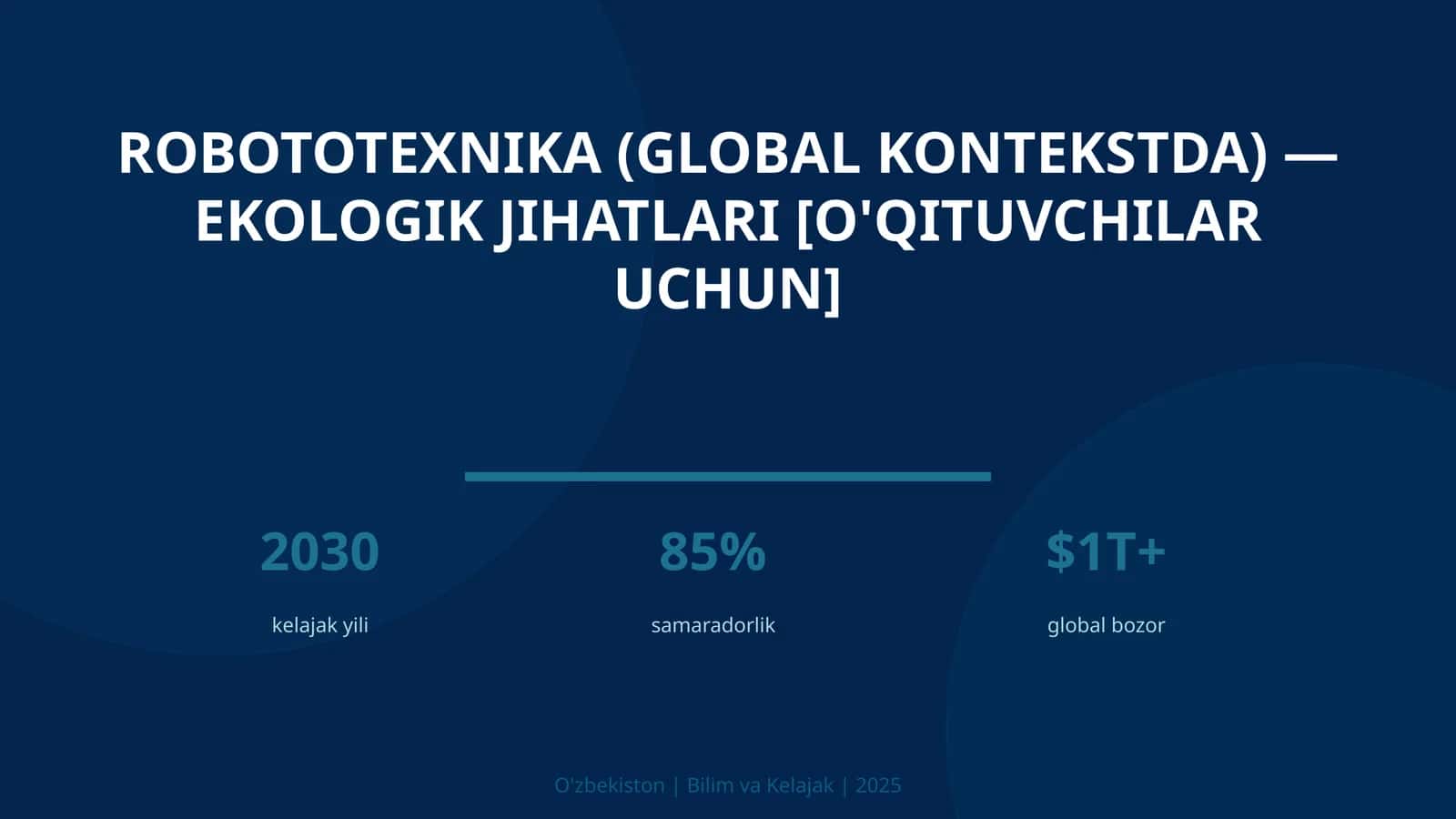 ROBOTOTEXNIKA (GLOBAL KONTEKSTDA) — EKOLOGIK JIHATLARI [O'QITUVCHILAR UCHUN]

2030

kelajak yili

85%

samaradorlik

$1T+

global bozor

O'zbekiston | Bilim va Kelajak | 2025